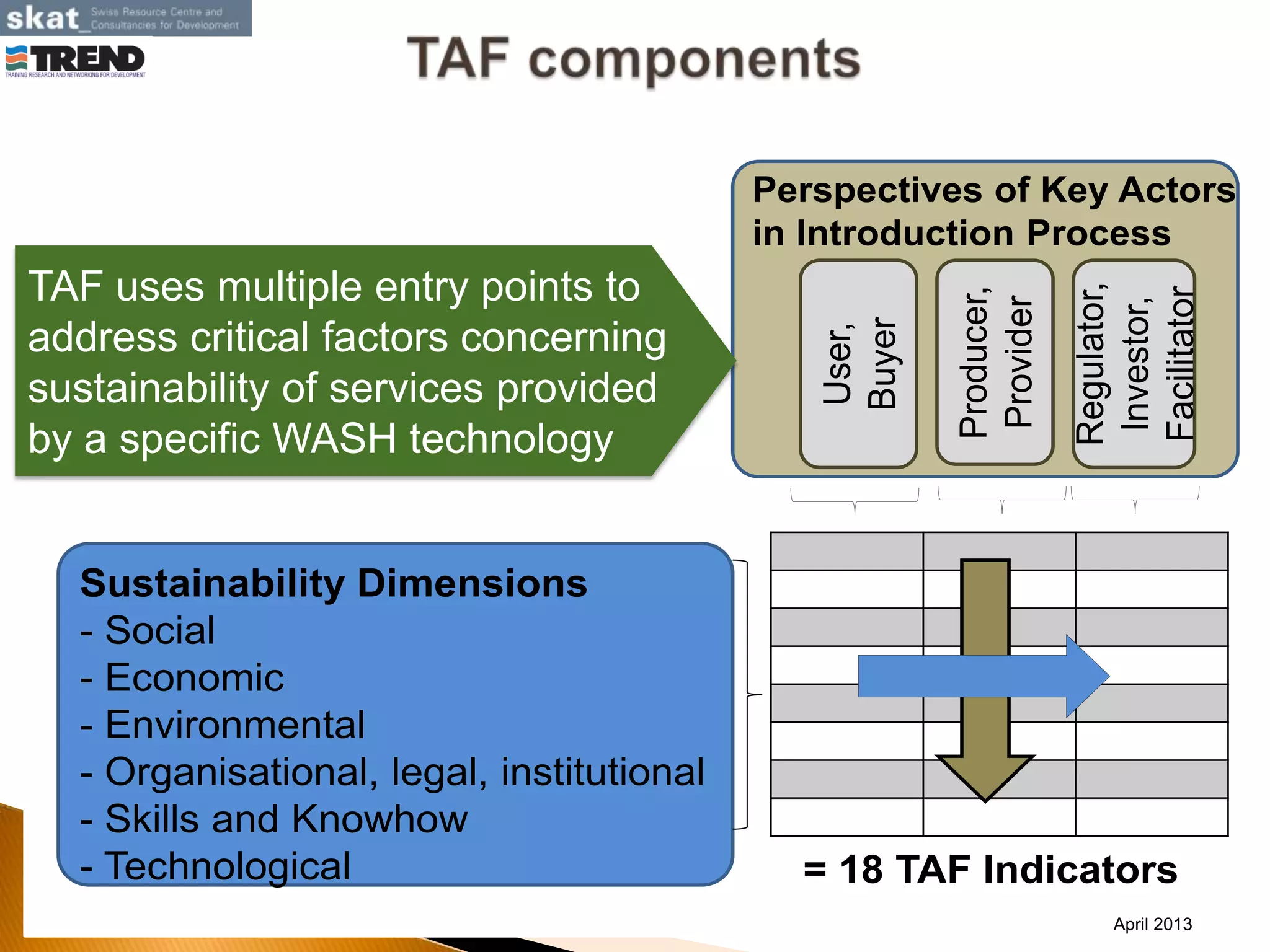 skat_ Swiss Resource Centre and Consultancies for Development

TREND
TRAINING RESEARCH AND NETWORKING FOR DEVELOPMENT

TAF components

TAF uses multiple entry points to address critical factors concerning sustainability of services provided by a specific WASH technology

Perspectives of Key Actors in Introduction Process

User, Buyer

Producer, Provider

Regulator, Investor, Facilitator

Sustainability Dimensions
- Social
- Economic
- Environmental
- Organisational, legal, institutional
- Skills and Knowhow
- Technological

= 18 TAF Indicators

April 2013